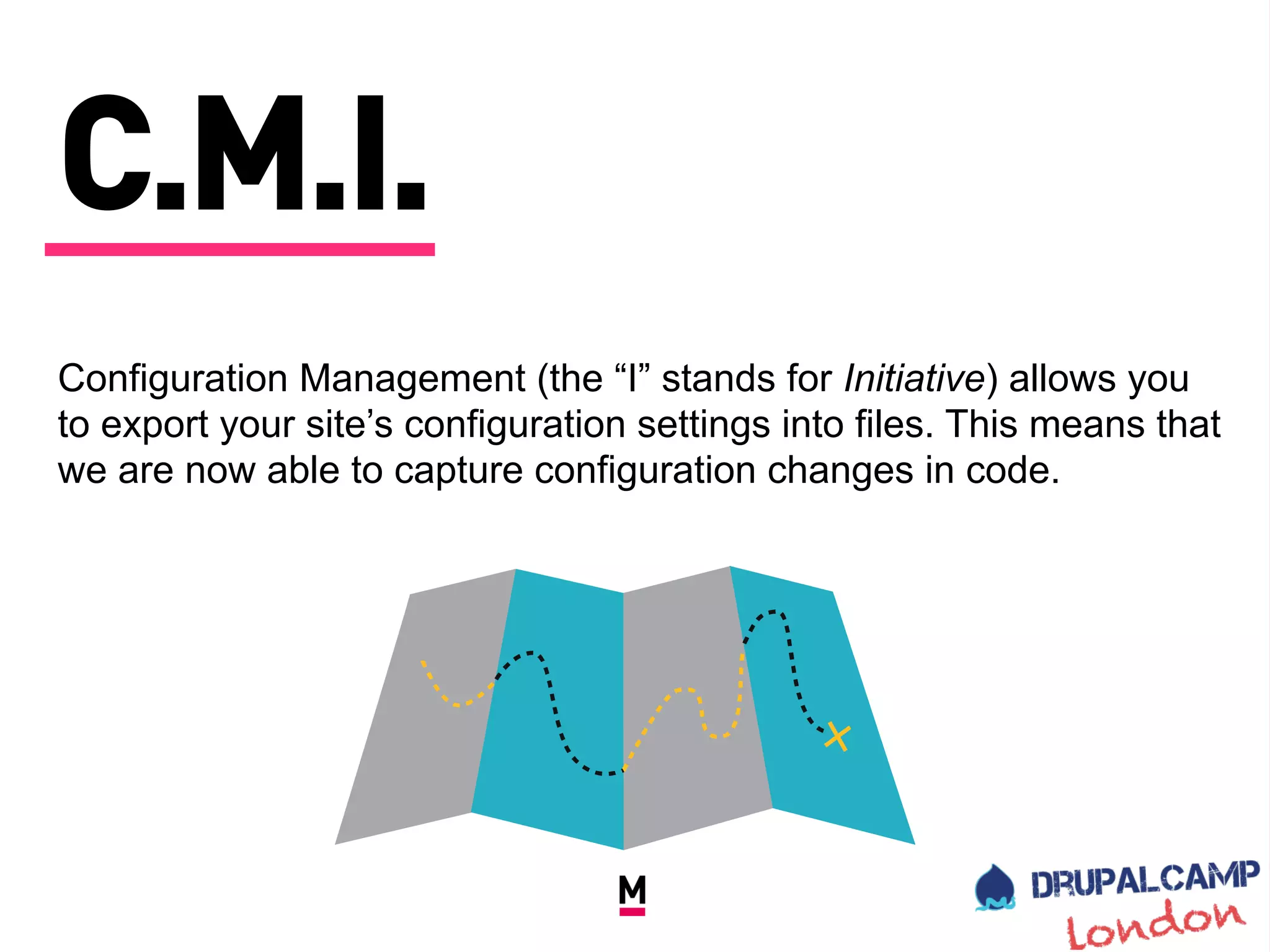 C.M.I.

Configuration Management (the “I” stands for Initiative) allows you to export your site’s configuration settings into files. This means that we are now able to capture configuration changes in code.

M

DRUPALCAMP
London